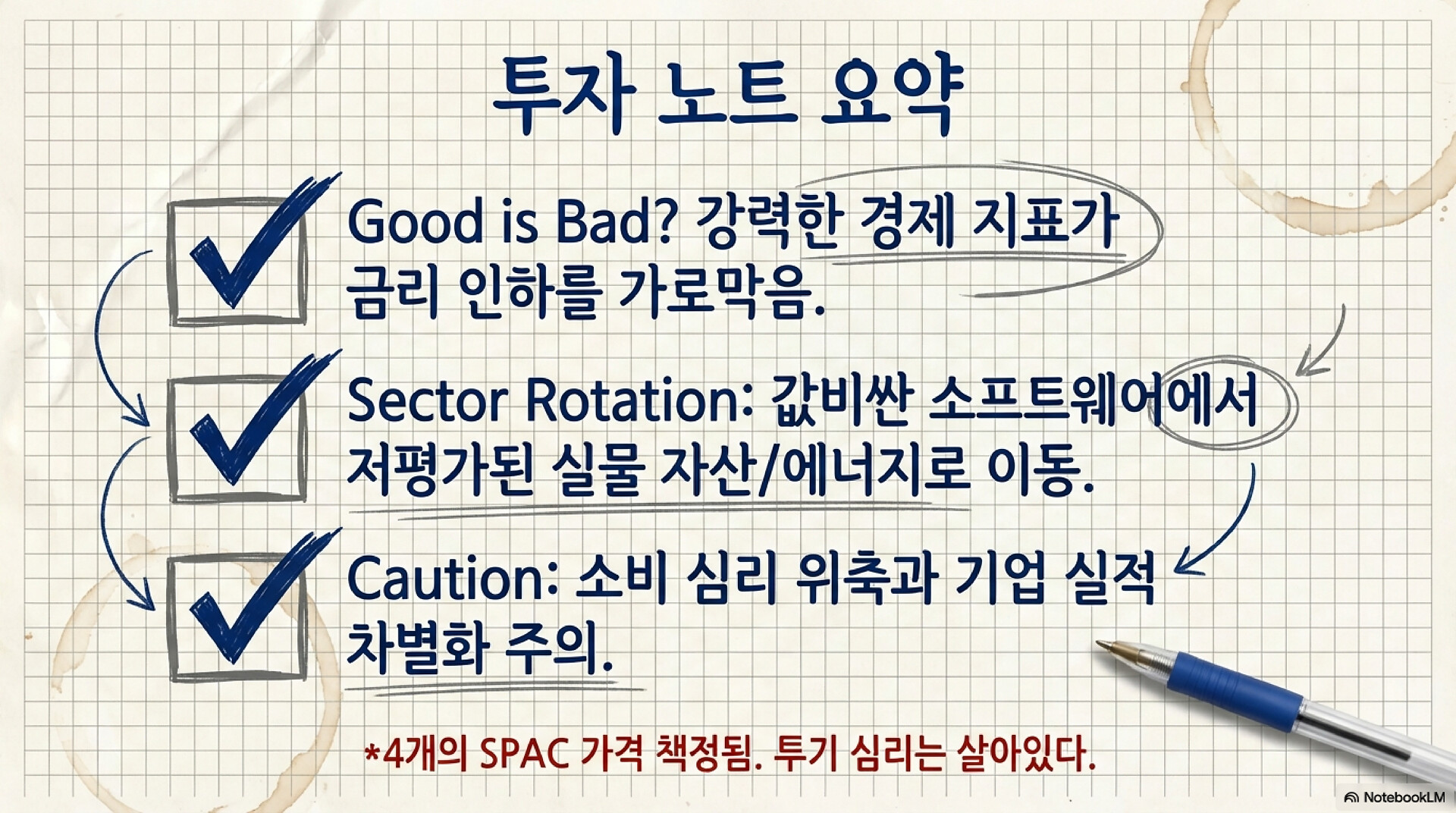 투자 노트 요약

Good is Bad? 강력한 경제 지표가 금리 인하를 가로막음.

Sector Rotation: 값비싼 소프트웨어에서 저평가된 실물 자산/에너지로 이동.

Caution: 소비 심리 위축과 기업 실적 차별화 주의.

*4개의 SPAC 가격 책정됨. 투기 심리는 살아있다.

NotebookLM